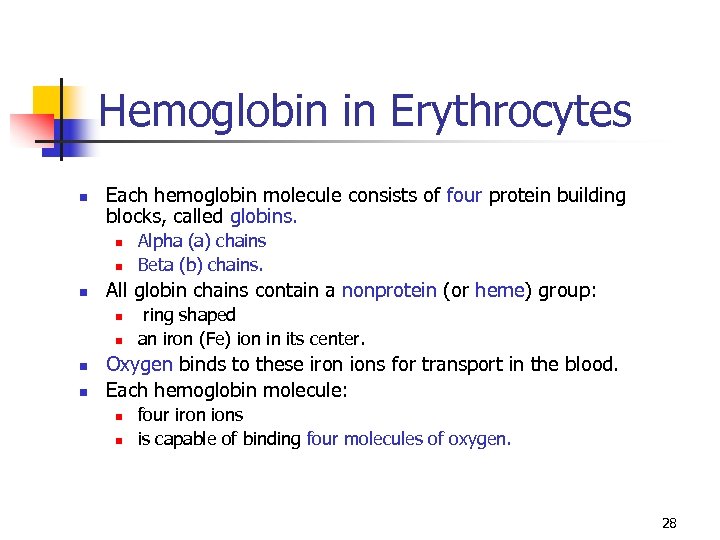 Hemoglobin in Erythrocytes

- Each hemoglobin molecule consists of four protein building blocks, called globins.
  - Alpha (a) chains
  - Beta (b) chains.
- All globin chains contain a nonprotein (or heme) group:
  - ring shaped
  - an iron (Fe) ion in its center.
- Oxygen binds to these iron ions for transport in the blood.
- Each hemoglobin molecule:
  - four iron ions
  - is capable of binding four molecules of oxygen.

28